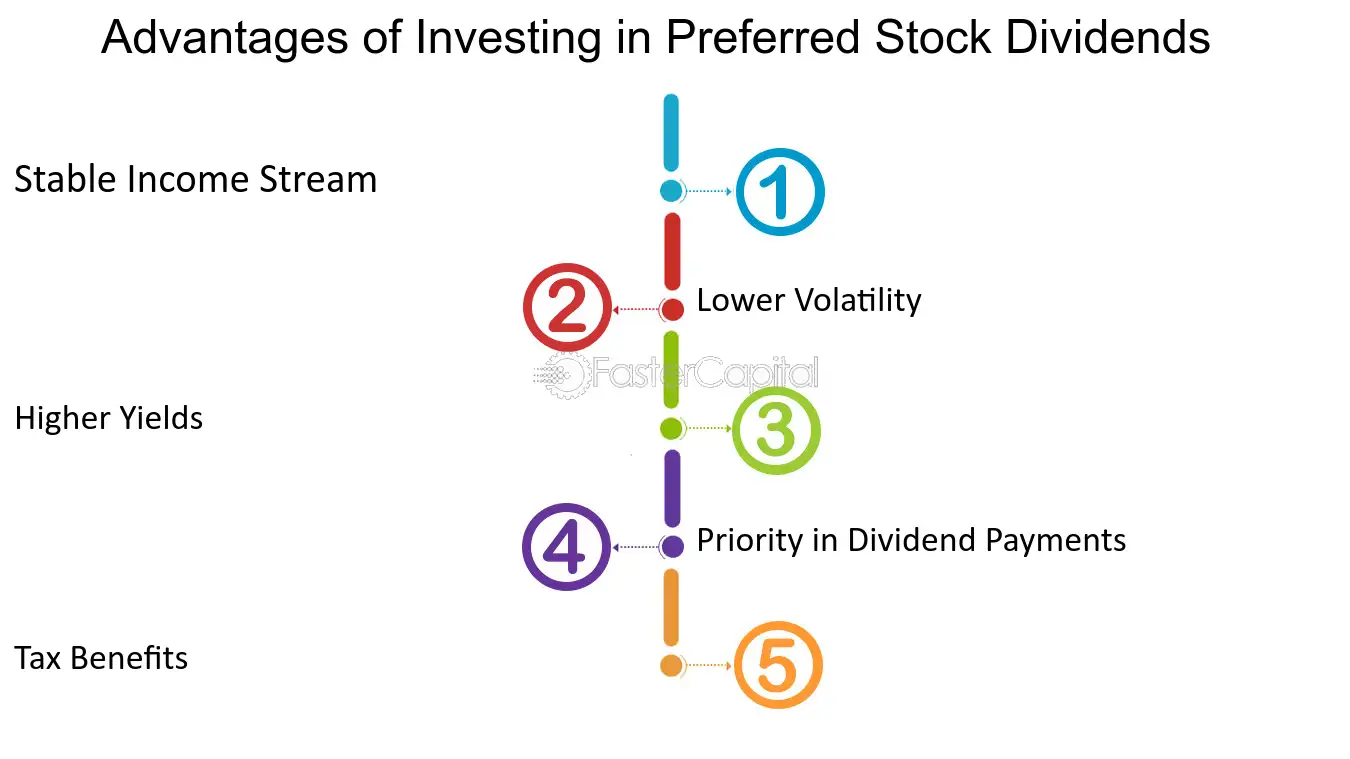 Advantages of Investing in Preferred Stock Dividends

Stable Income Stream

1

2

Lower Volatility

FasterCapital

Higher Yields

3

4

Priority in Dividend Payments

Tax Benefits

5